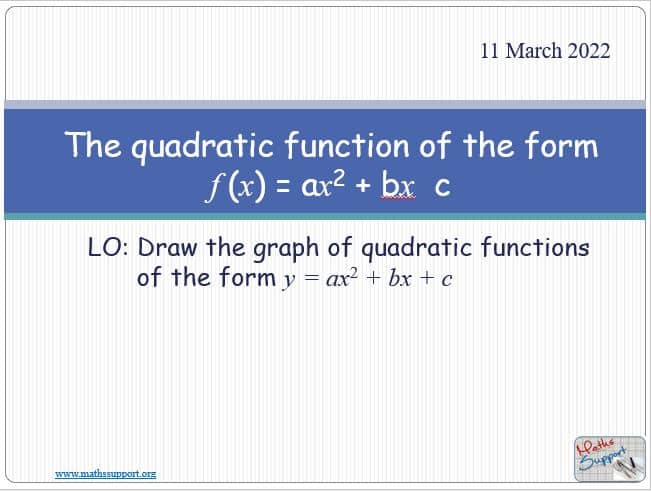 11 March 2022

The quadratic function of the form $f(x) = ax^2 + bx \ c$

LO: Draw the graph of quadratic functions of the form $y = ax^2 + bx + c$

www.mathssupport.org

Maths Support